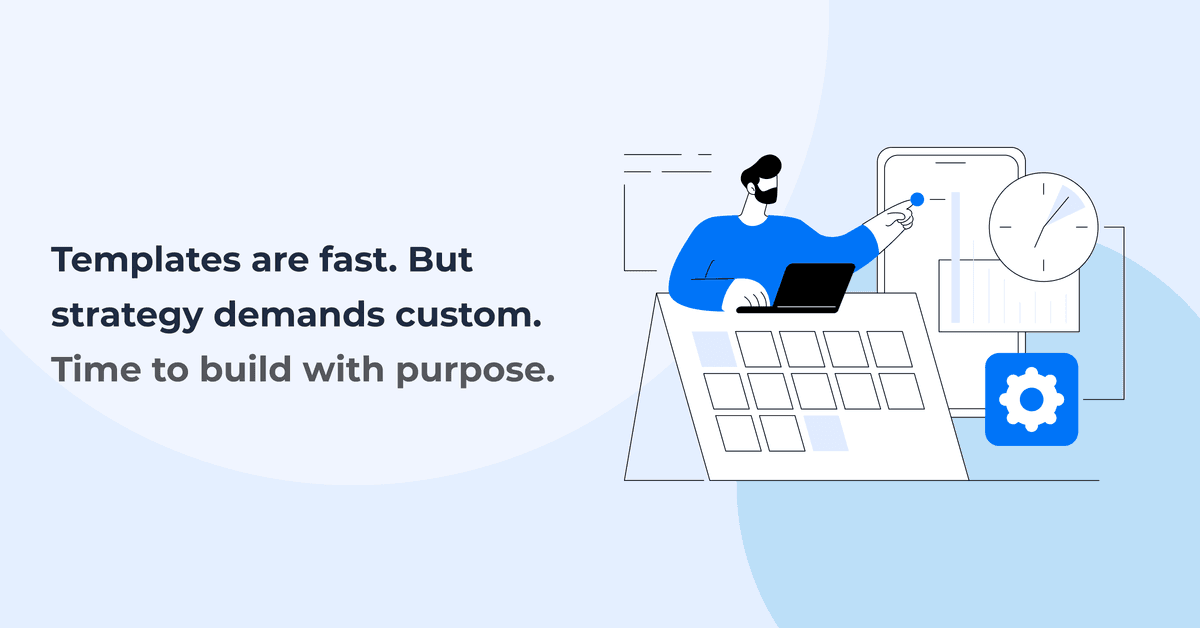 Templates are fast. But strategy demands custom.
Time to build with purpose.